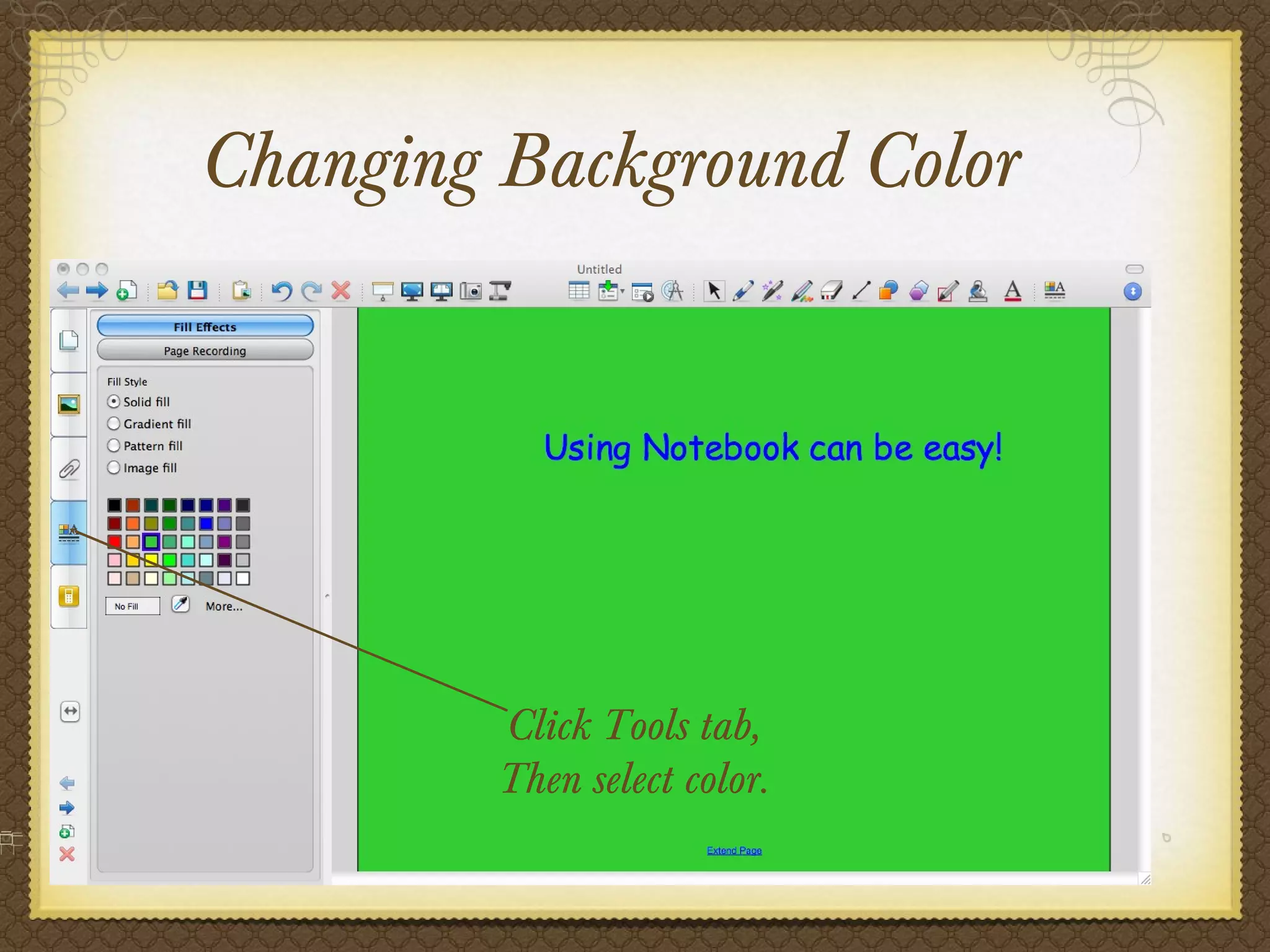 Changing Background Color

Untitled

Fill Effects

Page Recording

Fill Style

Solid fill

Gradient fill

Pattern fill

Image fill

No Fill

More...

Using Notebook can be easy!

Click Tools tab,
Then select color.

Extend Page